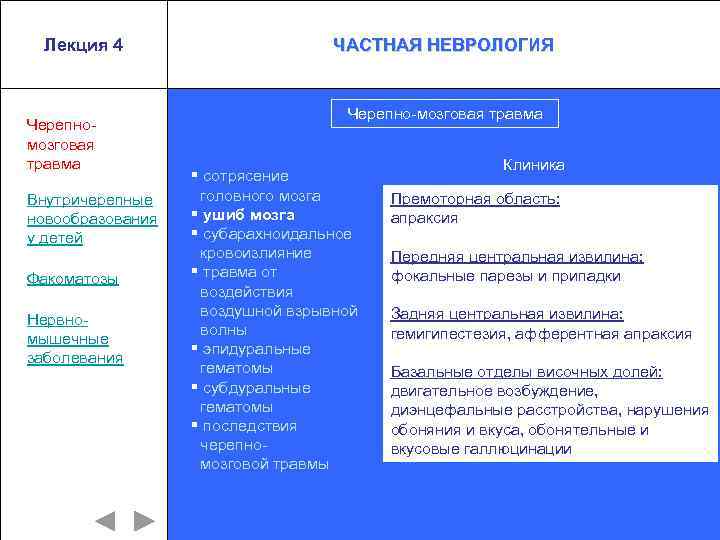 Лекция 4

ЧАСТНАЯ НЕВРОЛОГИЯ

Черепно-мозговая травма

Внутричерепные новообразования у детей

Факоматозы

Нервно-мышечные заболевания

Черепно-мозговая травма

▪ сотрясение головного мозга
▪ ушиб мозга
▪ субарахноидальное кровоизлияние
▪ травма от воздействия воздушной взрывной волны
▪ эпидуральные гематомы
▪ субдуральные гематомы
▪ последствия черепно-мозговой травмы

Клиника

Премоторная область:
апраксия

Передняя центральная извилина:
фокальные парезы и припадки

Задняя центральная извилина:
гемигипестезия, афферентная апраксия

Базальные отделы височных долей:
двигательное возбуждение, диэнцефальные расстройства, нарушения обоняния и вкуса, обонятельные и вкусовые галлюцинации